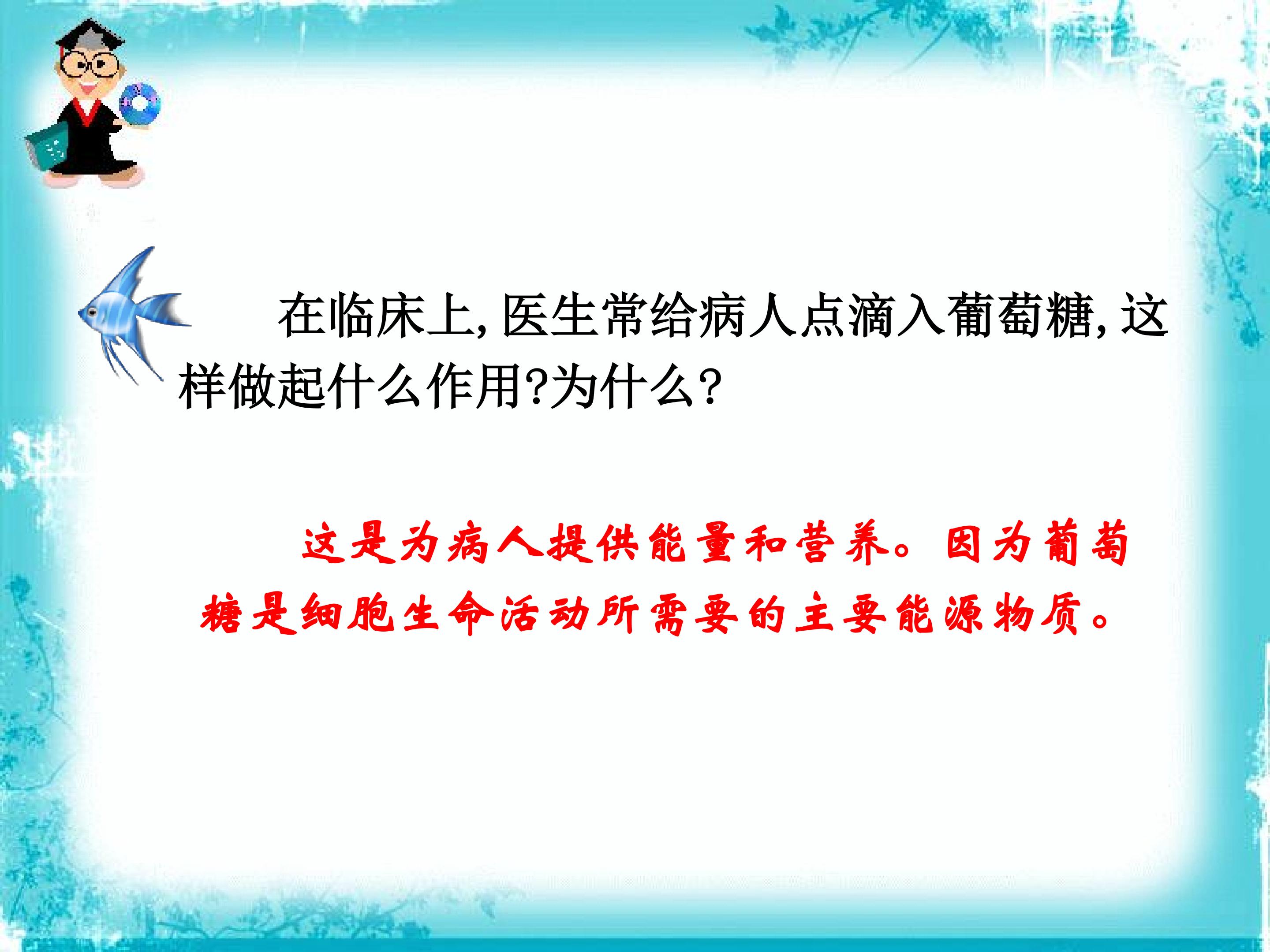 在临床上,医生常给病人点滴入葡萄糖,这样做起什么作用?为什么?

这是为病人提供能量和营养。因为葡萄糖是细胞生命活动所需要的主要能源物质。